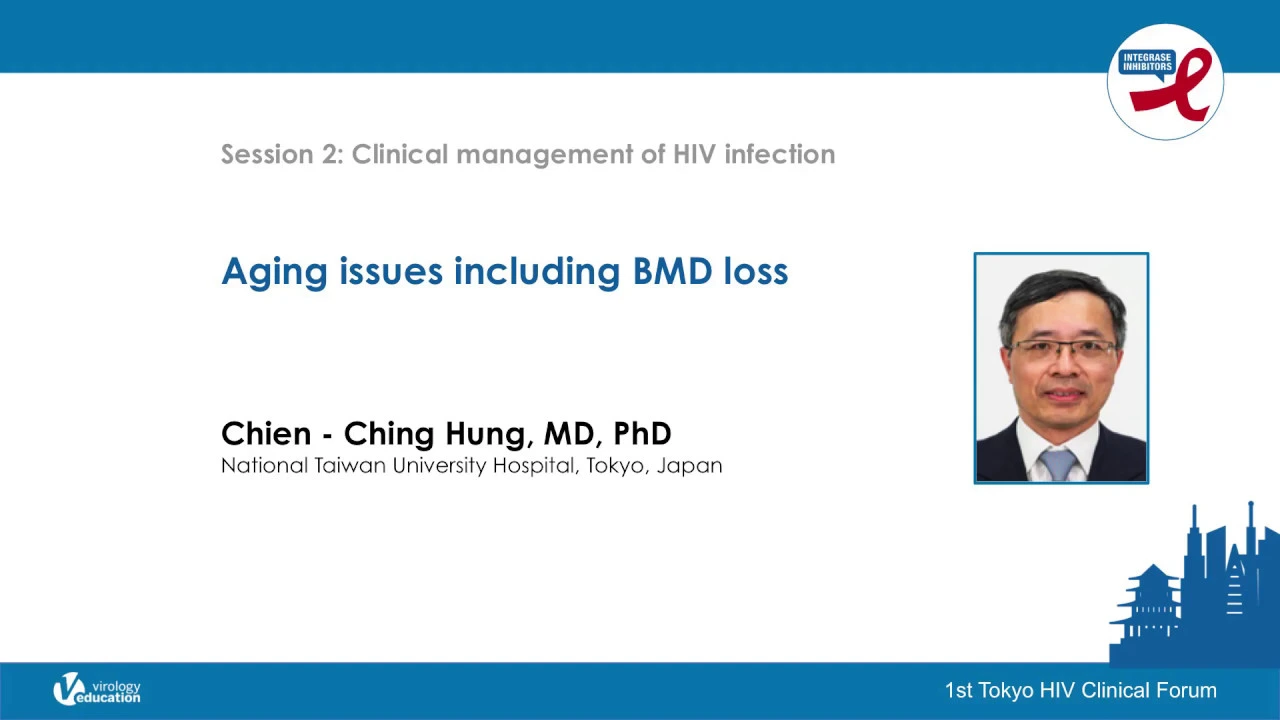 INTEGRASE INHIBITORS

Session 2: Clinical management of HIV infection

Aging issues including BMD loss

Chien - Ching Hung, MD, PhD
National Taiwan University Hospital, Tokyo, Japan

virology education

1st Tokyo HIV Clinical Forum